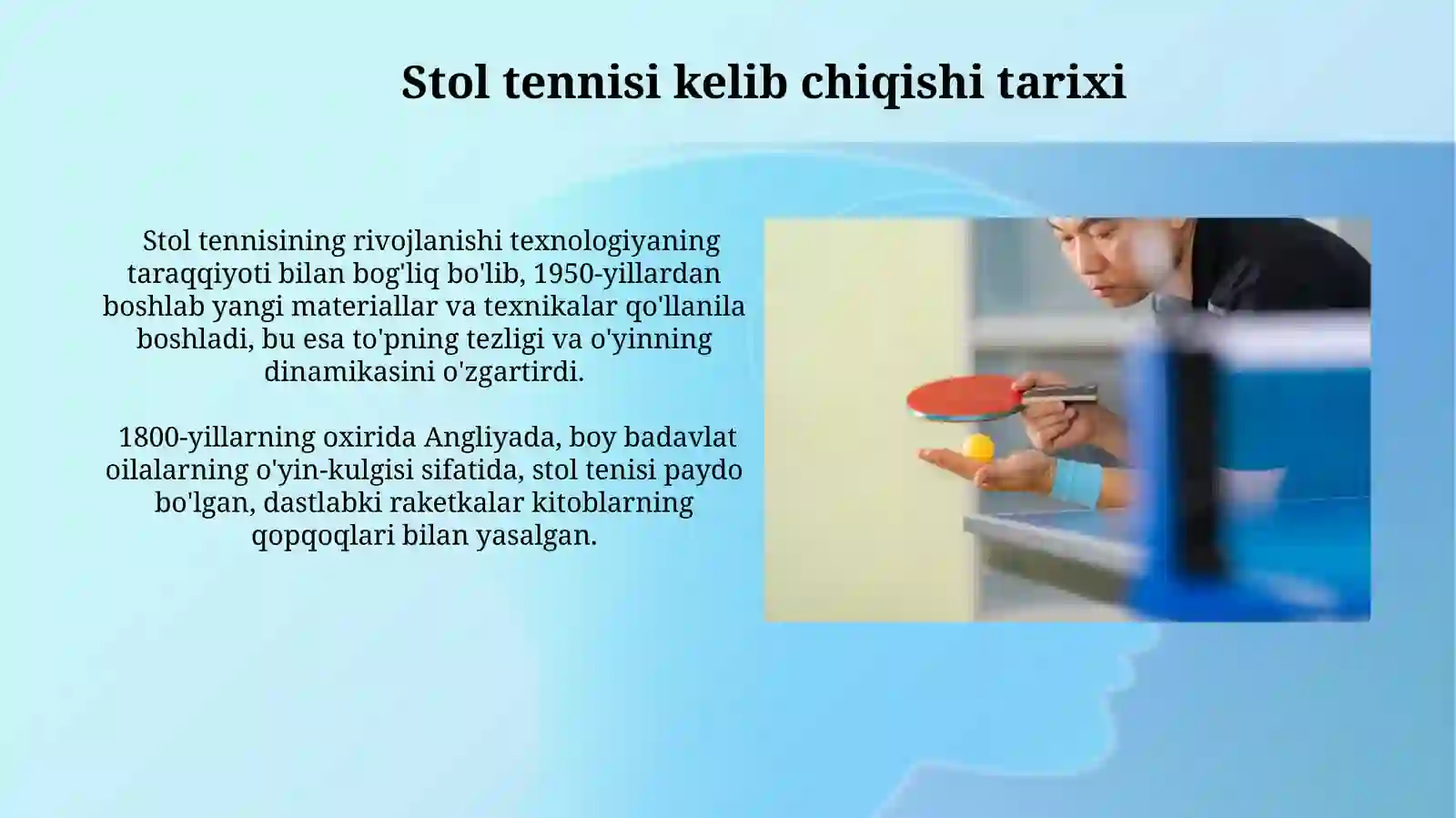 Stol tennisi kelib chiqishi tarixi

Stol tennisining rivojlanishi texnologiyaning taraqqiyoti bilan bog'liq bo'lib, 1950-yillardan boshlab yangi materiallar va texnikalar qo'llanila boshladi, bu esa to'pning tezligi va o'yinning dinamikasini o'zgartirdi.

1800-yillarning oxirida Angliyada, boy badavlat oilalarning o'yin-kulgisi sifatida, stol tenisi paydo bo'lgan, dastlabki raketkalar kitoblarning qopqoqlari bilan yasalgan.